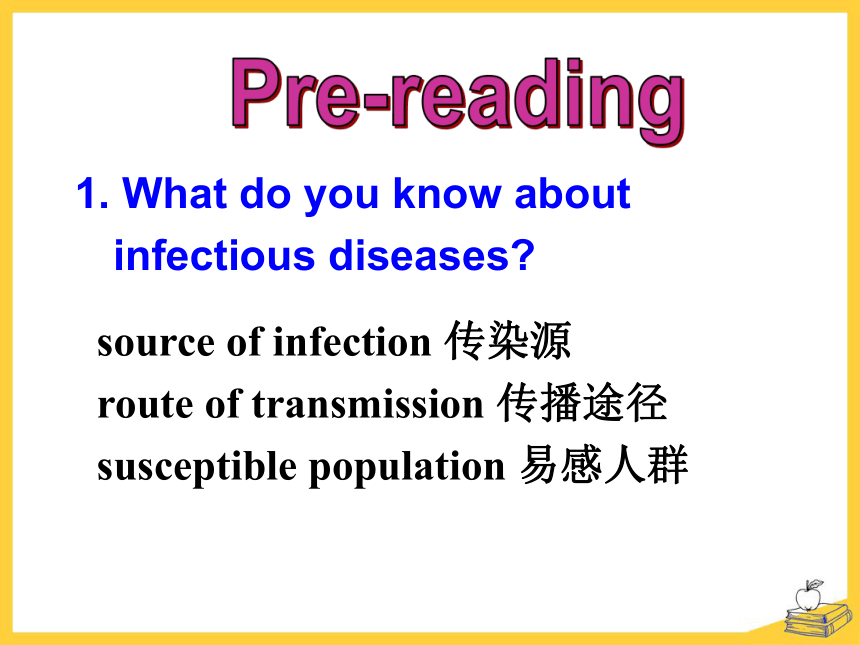 Pre-reading

1. What do you know about infectious diseases?

source of infection 传染源
route of transmission 传播途径
susceptible population 易感人群